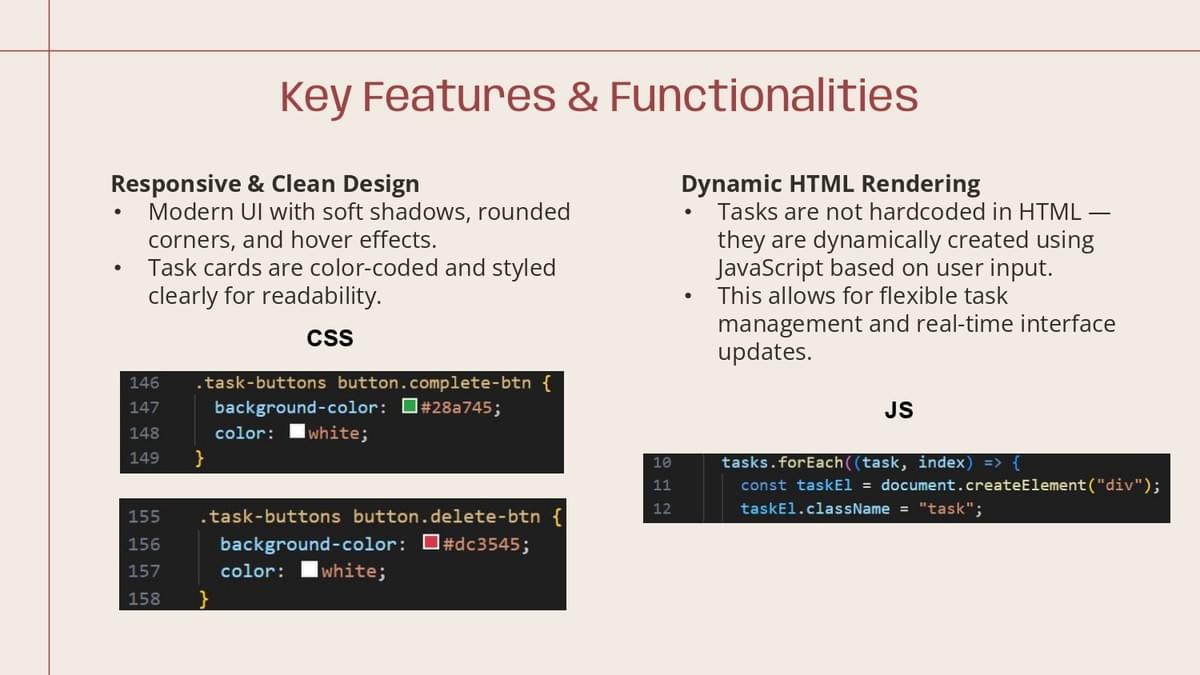 Key Features & Functionalities

Responsive & Clean Design
• Modern UI with soft shadows, rounded corners, and hover effects.
• Task cards are color-coded and styled clearly for readability.

CSS

146 .task-buttons button.complete-btn {
147 background-color: #28a745;
148 color: white;
149 }

155 .task-buttons button.delete-btn {
156 background-color: #dc3545;
157 color: white;
158 }

Dynamic HTML Rendering
• Tasks are not hardcoded in HTML — they are dynamically created using JavaScript based on user input.
• This allows for flexible task management and real-time interface updates.

JS

10 tasks.forEach((task, index) => {
11 const taskEl = document.createElement("div");
12 taskEl.className = "task";